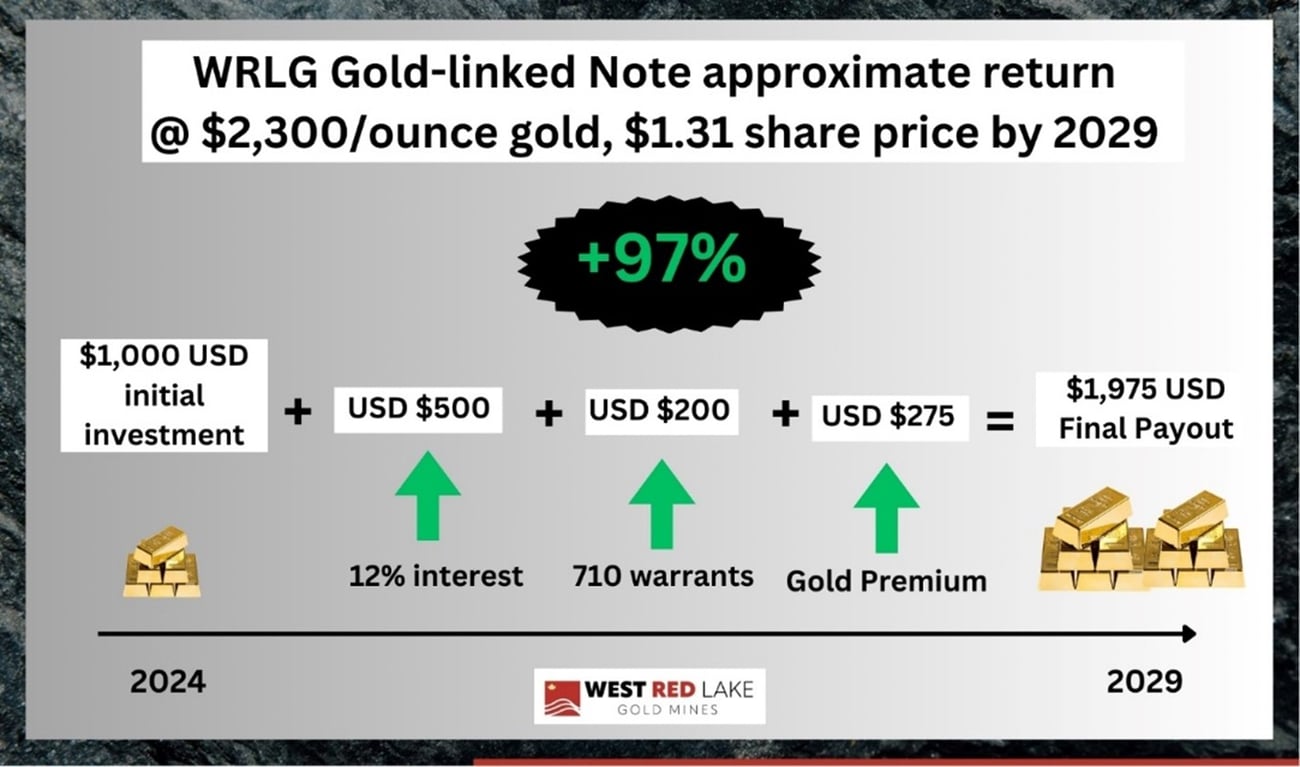 WRLG Gold-linked Note approximate return
@ \$2,300/ounce gold, \$1.31 share price by 2029

+97%

\$1,000 USD initial investment + USD \$500 + USD \$200 + USD \$275 = \$1,975 USD Final Payout

12% interest

710 warrants

Gold Premium

2024

WEST RED LAKE GOLD MINES

2029